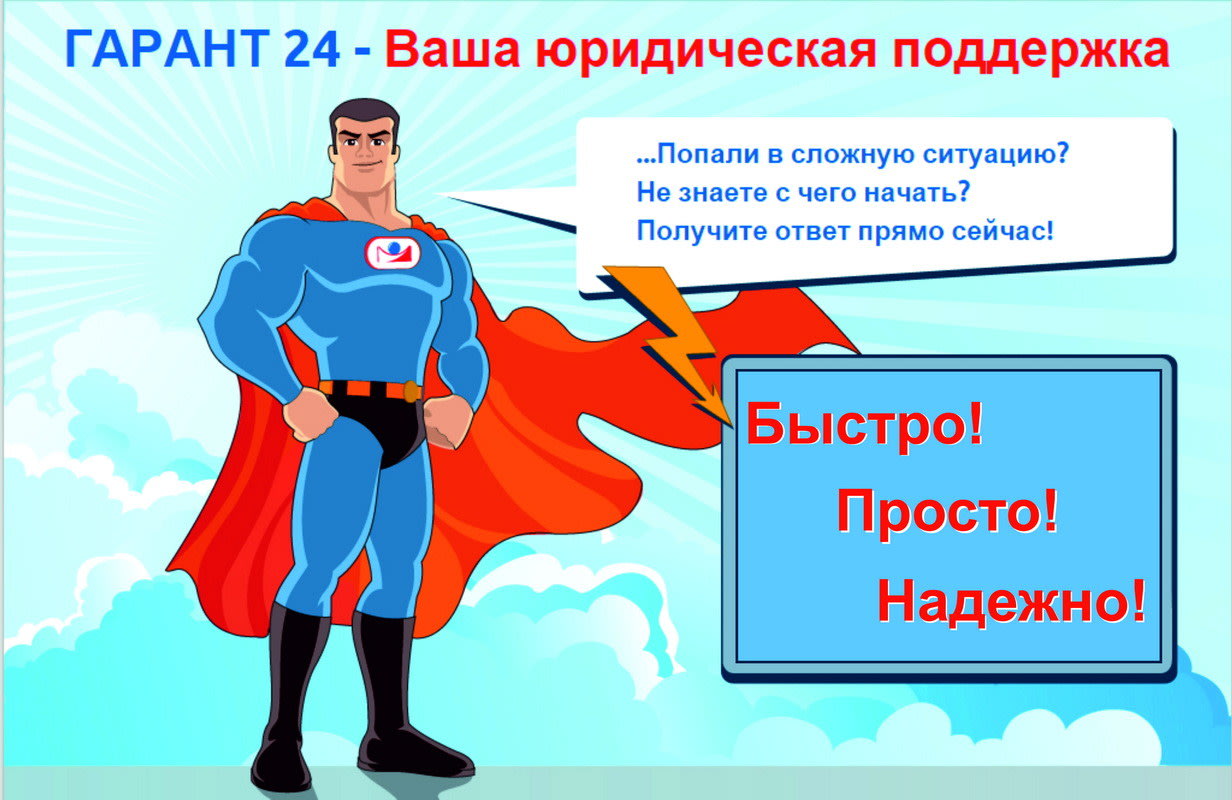 ГАРАНТ 24 - Ваша юридическая поддержка

...Попали в сложную ситуацию?
Не знаете с чего начать?
Получите ответ прямо сейчас!

Быстро!
Просто!
Надежно!